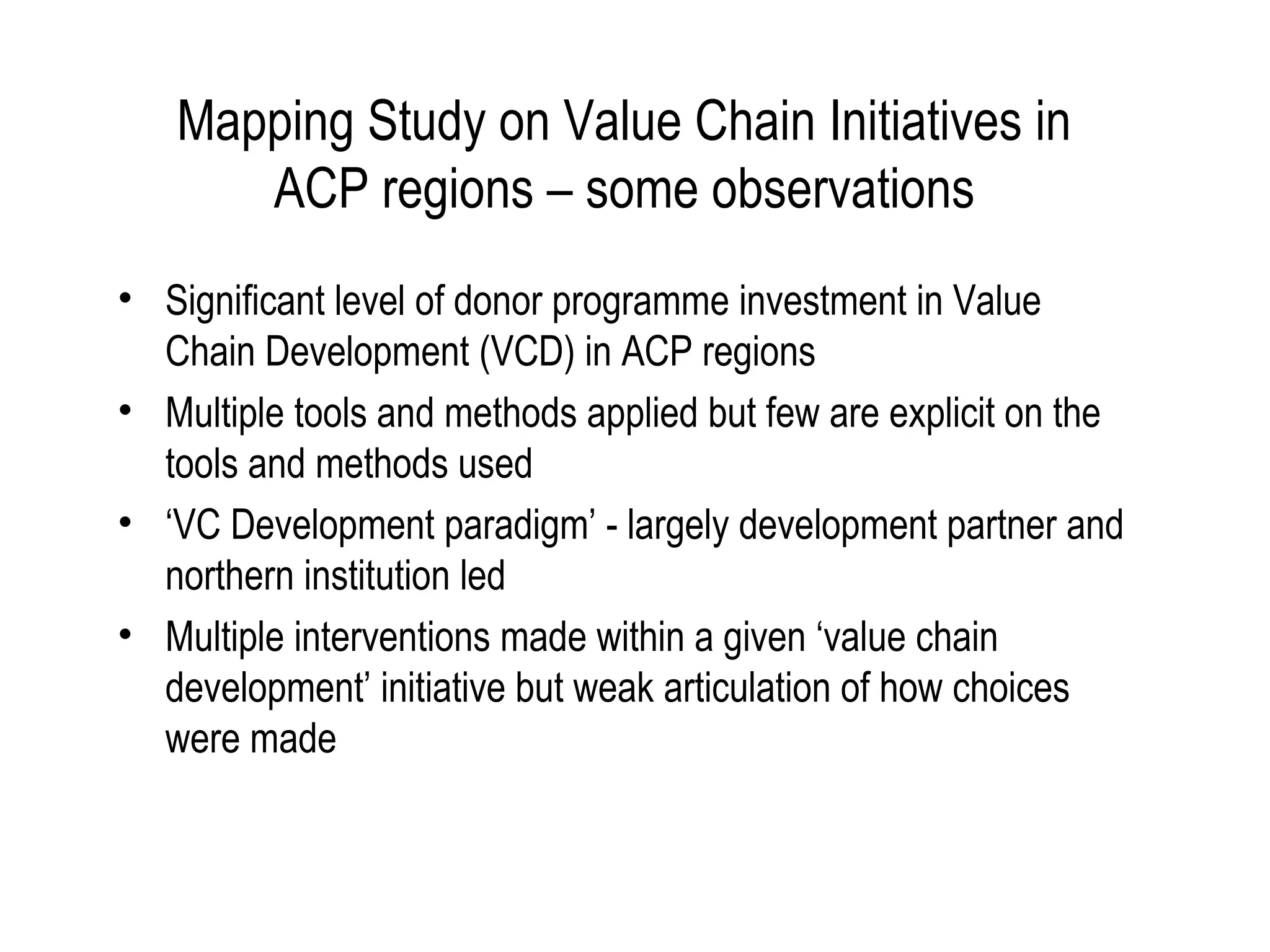 Mapping Study on Value Chain Initiatives in ACP regions – some observations

• Significant level of donor programme investment in Value Chain Development (VCD) in ACP regions
• Multiple tools and methods applied but few are explicit on the tools and methods used
• ‘VC Development paradigm’ - largely development partner and northern institution led
• Multiple interventions made within a given ‘value chain development’ initiative but weak articulation of how choices were made